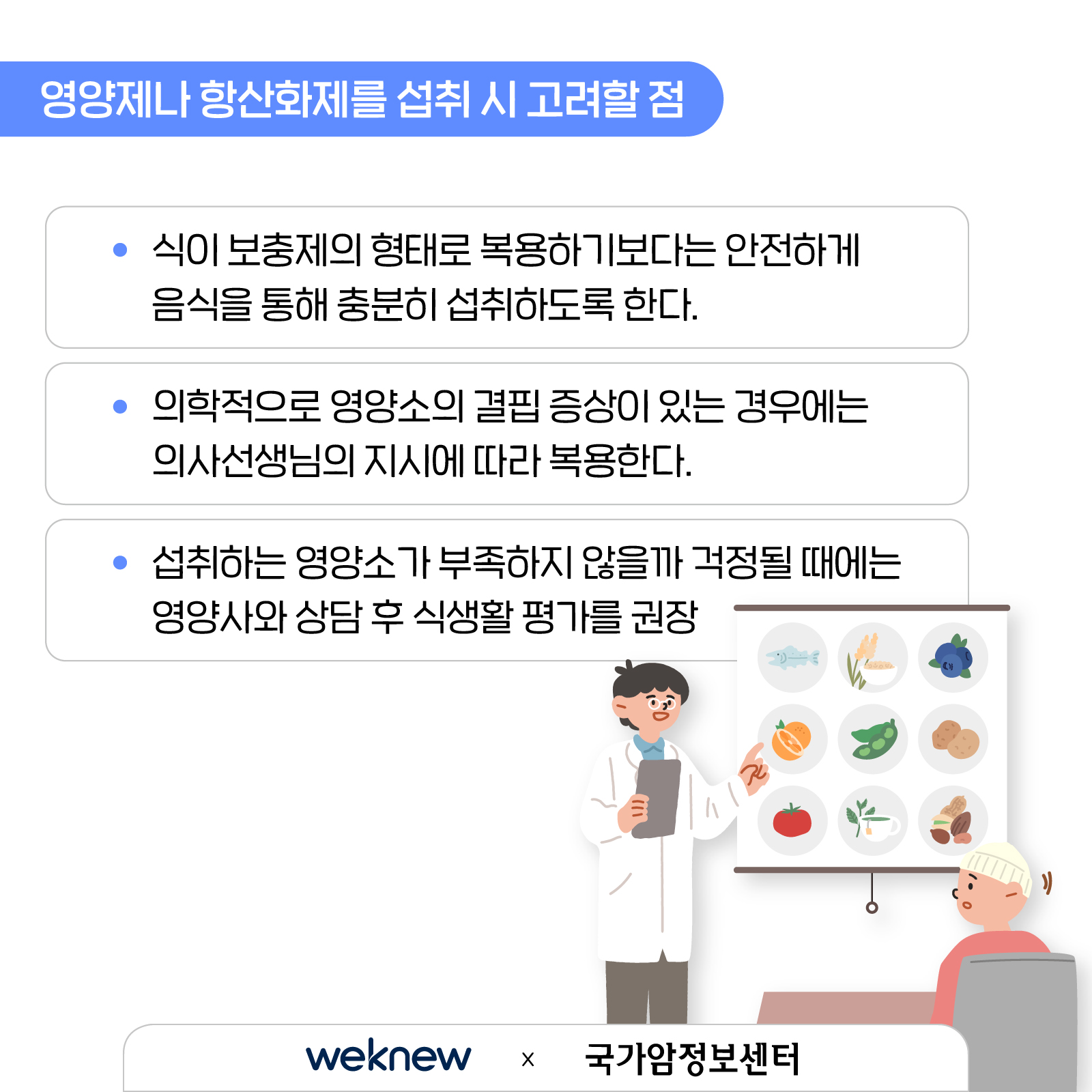 영양제나 항산화제를 섭취 시 고려할 점

• 식이 보충제의 형태로 복용하기보다는 안전하게 음식을 통해 충분히 섭취하도록 한다.

• 의학적으로 영양소의 결핍 증상이 있는 경우에는 의사선생님의 지시에 따라 복용한다.

• 섭취하는 영양소가 부족하지 않을까 걱정될 때에는 영양사와 상담 후 식생활 평가를 권장

weknew x 국가암정보센터